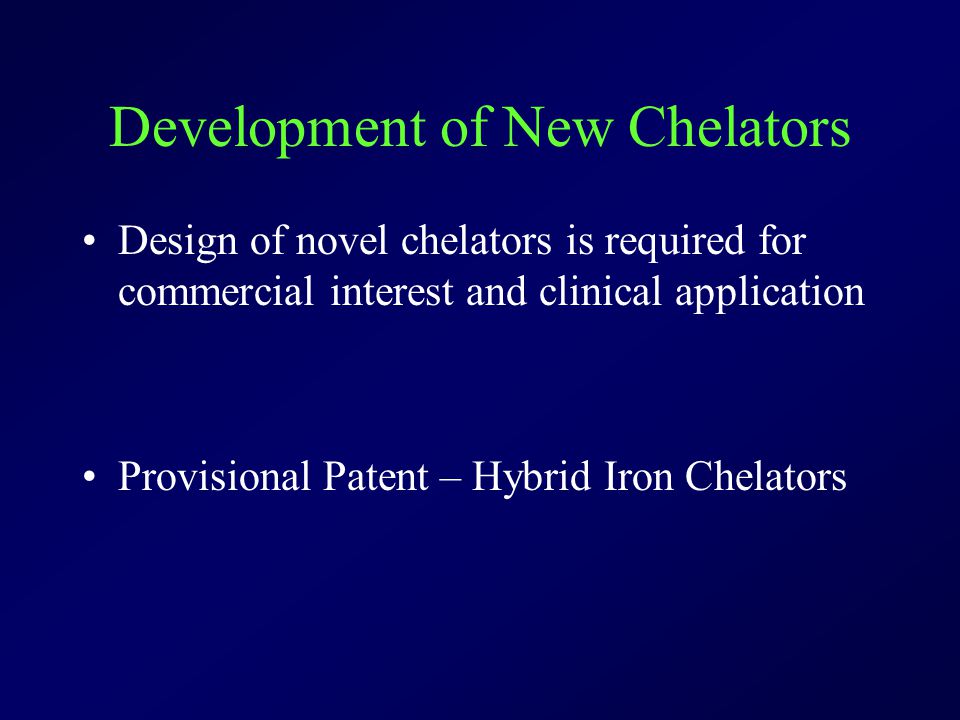 Development of New Chelators

• Design of novel chelators is required for commercial interest and clinical application

• Provisional Patent – Hybrid Iron Chelators